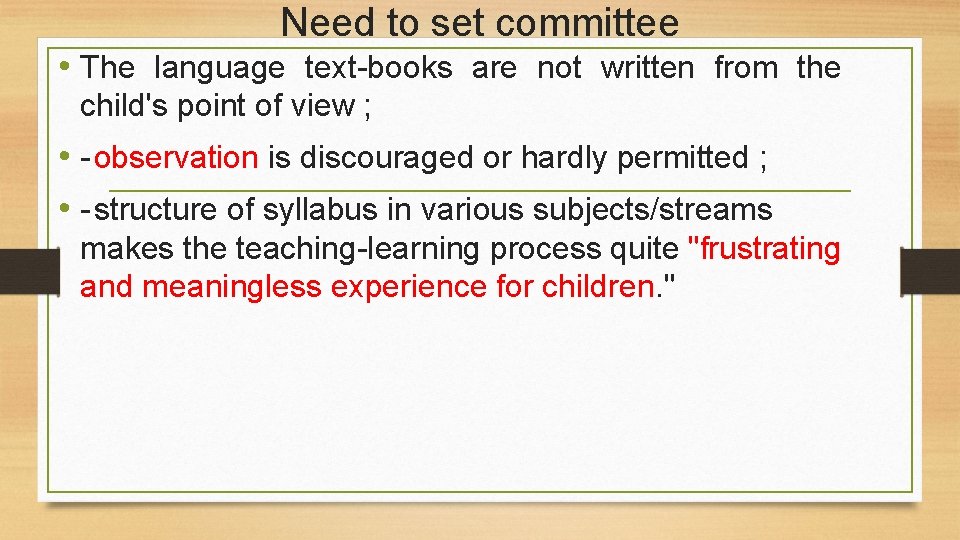 Need to set committee

• The language text-books are not written from the child's point of view ;

• -observation is discouraged or hardly permitted ;

• -structure of syllabus in various subjects/streams makes the teaching-learning process quite "frustrating and meaningless experience for children."